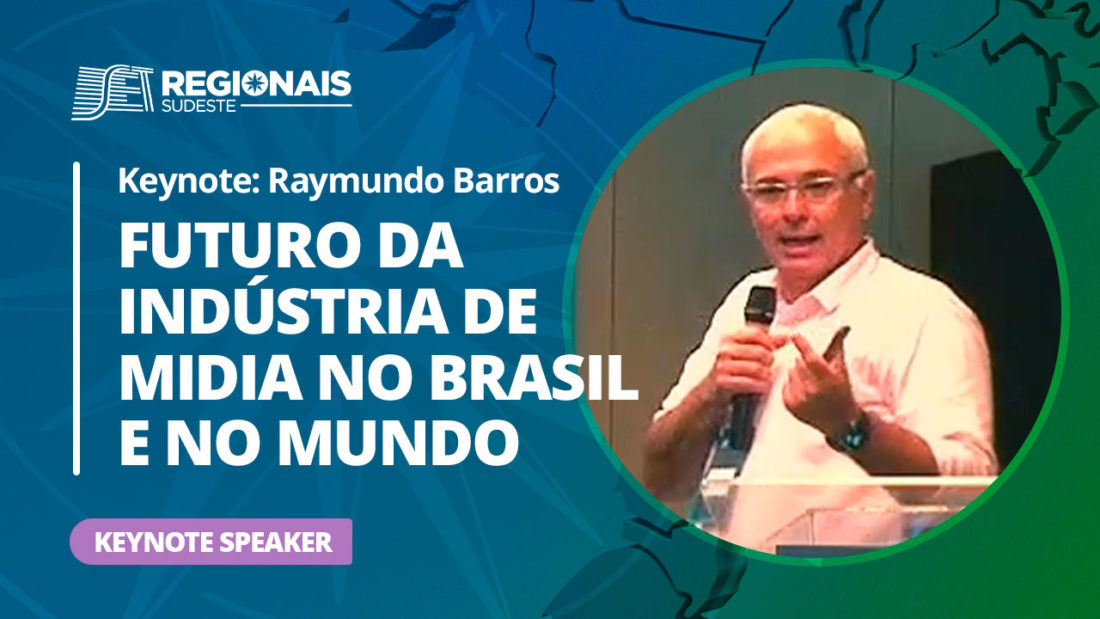 SET REGIONAIS SUDESTE

Keynote: Raymundo Barros

FUTURO DA INDÚSTRIA DE MIDIA NO BRASIL E NO MUNDO

KEYNOTE SPEAKER